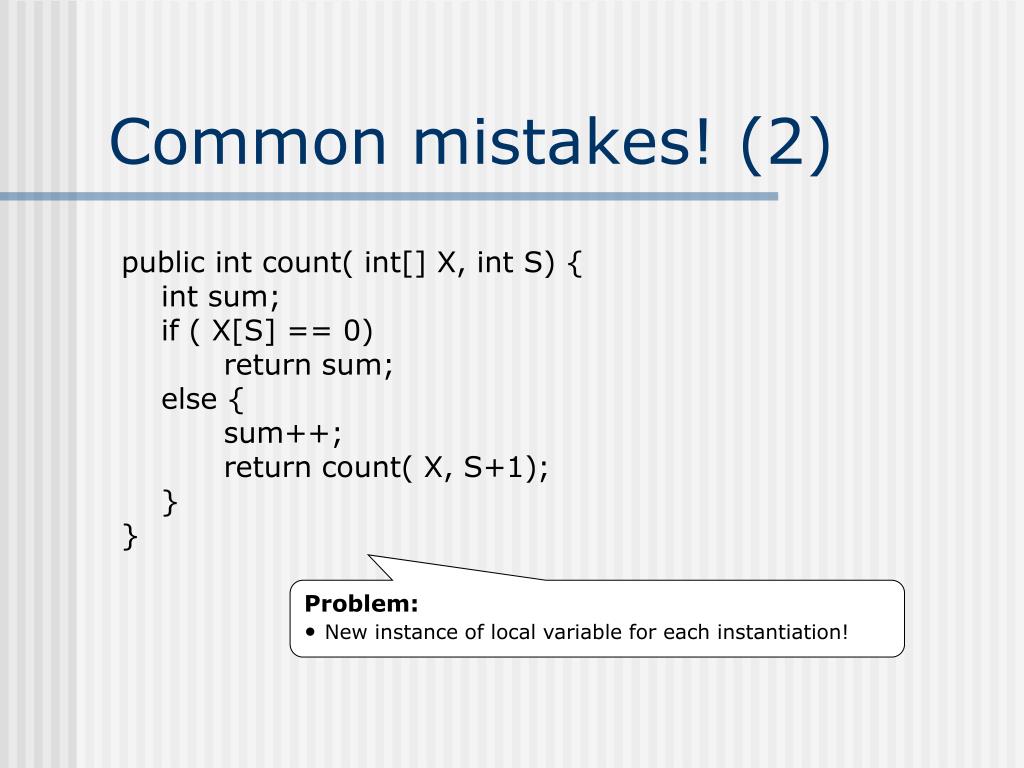 Common mistakes! (2)

public int count( int[] X, int S) {
int sum;
if ( X[S] == 0)
return sum;
else {
sum++;
return count( X, S+1);
}
}

Problem:
• New instance of local variable for each instantiation!